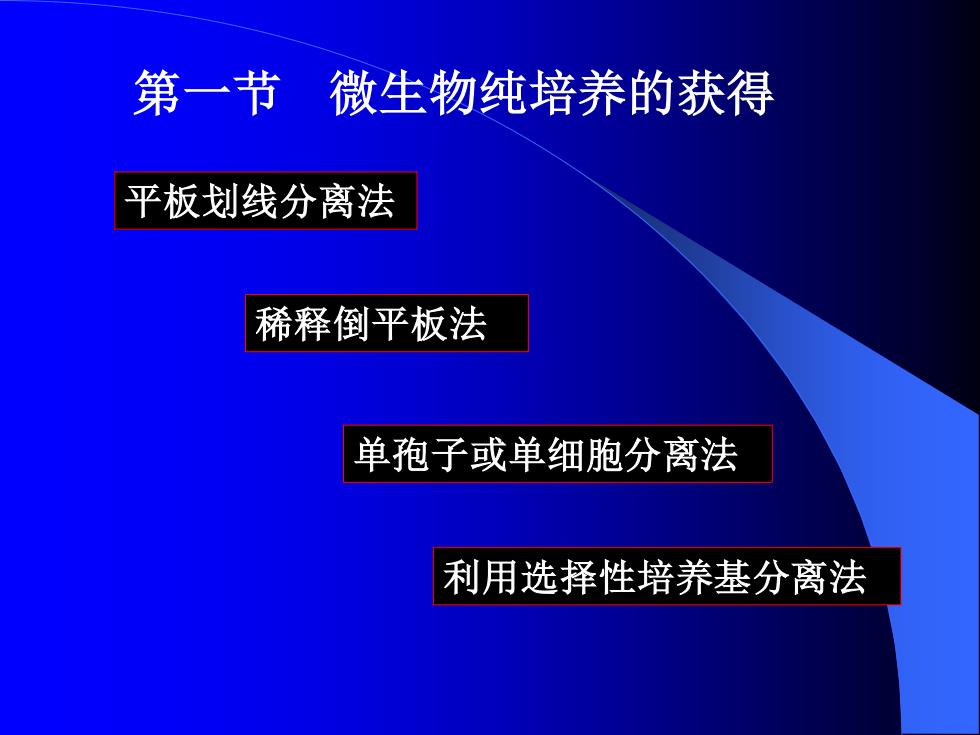 第一节　微生物纯培养的获得

平板划线分离法

稀释倒平板法

单孢子或单细胞分离法

利用选择性培养基分离法